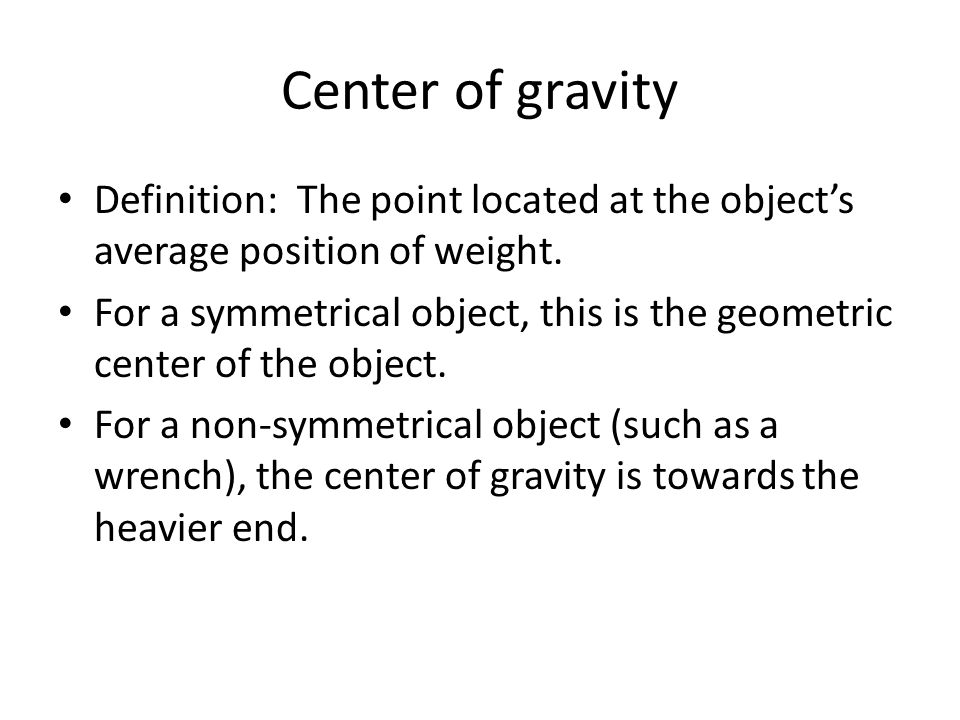 Center of gravity

• Definition: The point located at the object's average position of weight.
• For a symmetrical object, this is the geometric center of the object.
• For a non-symmetrical object (such as a wrench), the center of gravity is towards the heavier end.